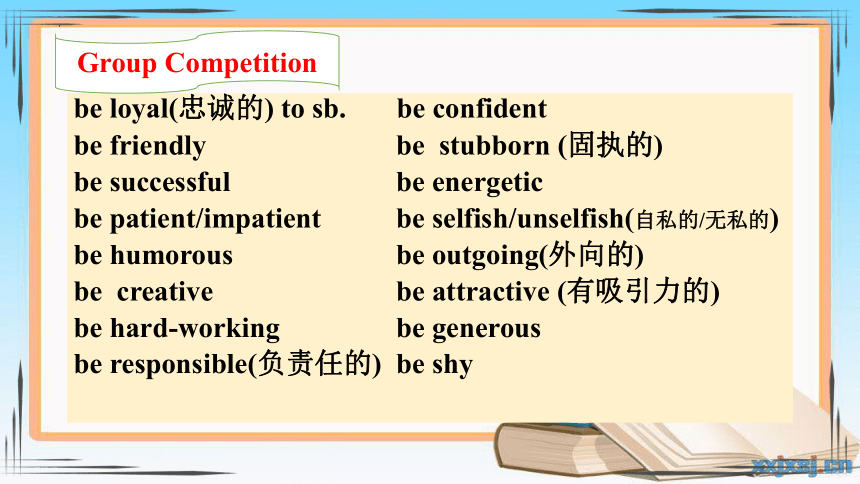 Group Competition

be loyal(忠诚的) to sb.
be friendly
be successful
be patient/impatient
be humorous
be creative
be hard-working
be responsible(负责任的)

be confident
be stubborn (固执的)
be energetic
be selfish/unselfish(自私的/无私的)
be outgoing(外向的)
be attractive (有吸引力的)
be generous
be shy

xxjxsj.cn